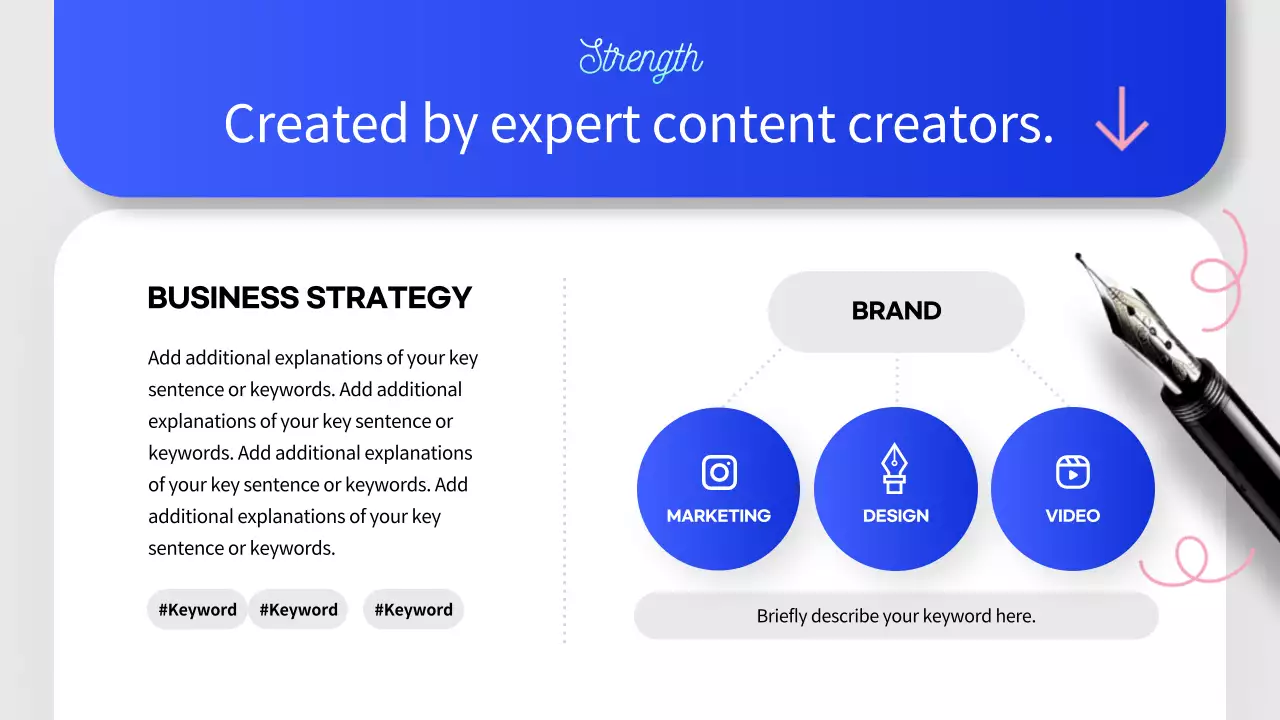 Strength
Created by expert content creators.

BUSINESS STRATEGY

Add additional explanations of your key sentence or keywords. Add additional explanations of your key sentence or keywords. Add additional explanations of your key sentence or keywords. Add additional explanations of your key sentence or keywords.

#Keyword #Keyword #Keyword

BRAND

MARKETING

DESIGN

VIDEO

Briefly describe your keyword here.